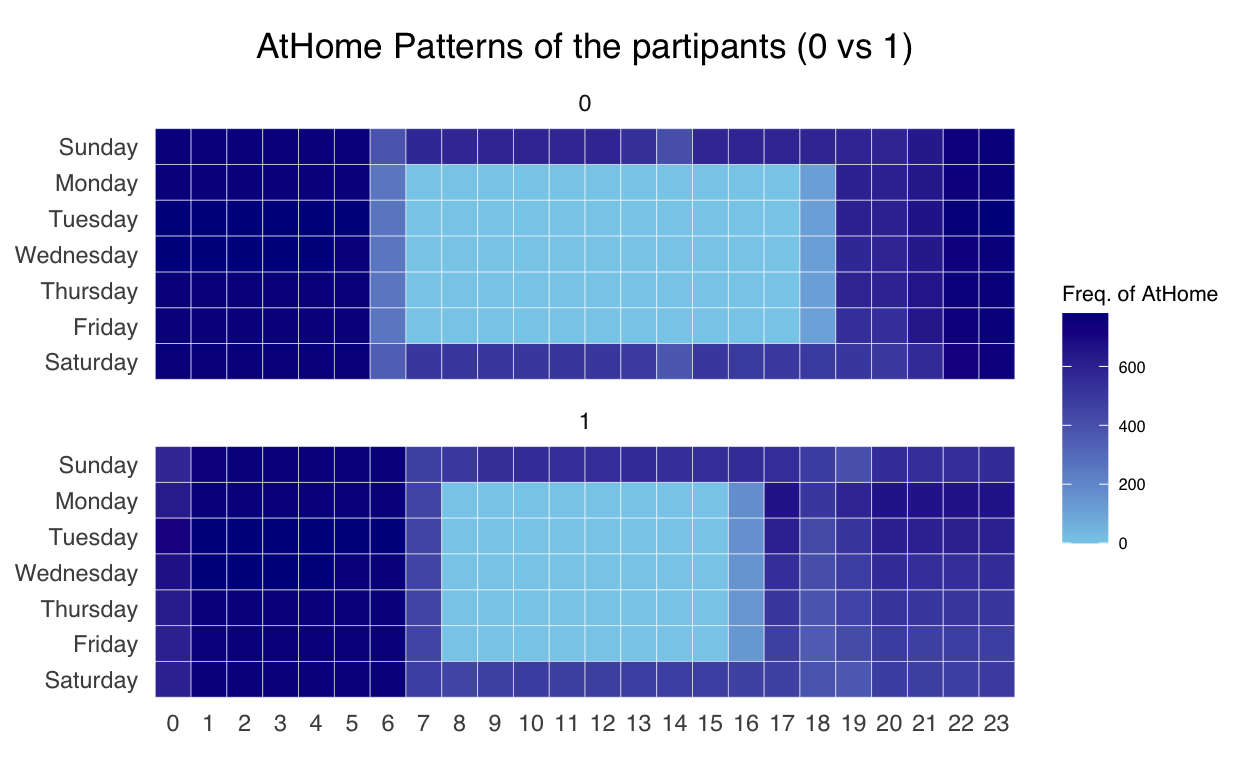 AtHome Patterns of the partipants (0 vs 1)

0

Sunday
Monday
Tuesday
Wednesday
Thursday
Friday
Saturday

1

Sunday
Monday
Tuesday
Wednesday
Thursday
Friday
Saturday

0 1 2 3 4 5 6 7 8 9 10 11 12 13 14 15 16 17 18 19 20 21 22 23

Freq. of AtHome
600
400
200
0